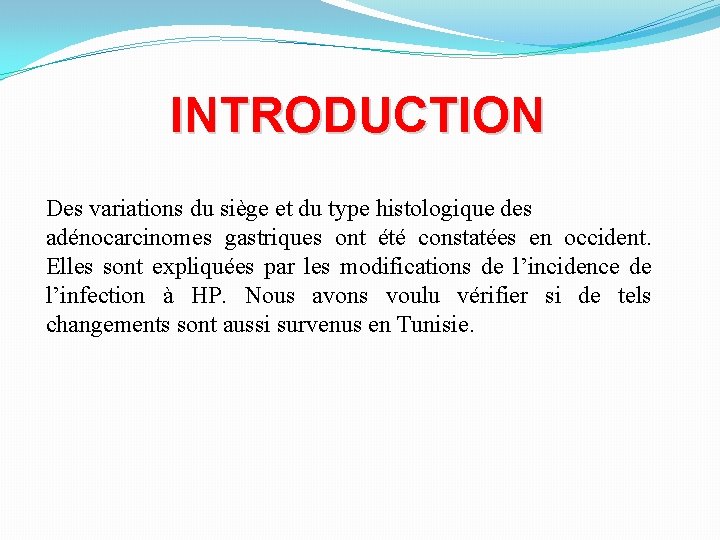 INTRODUCTION

Des variations du siège et du type histologique des adénocarcinomes gastriques ont été constatées en occident. Elles sont expliquées par les modifications de l’incidence de l’infection à HP. Nous avons voulu vérifier si de tels changements sont aussi survenus en Tunisie.